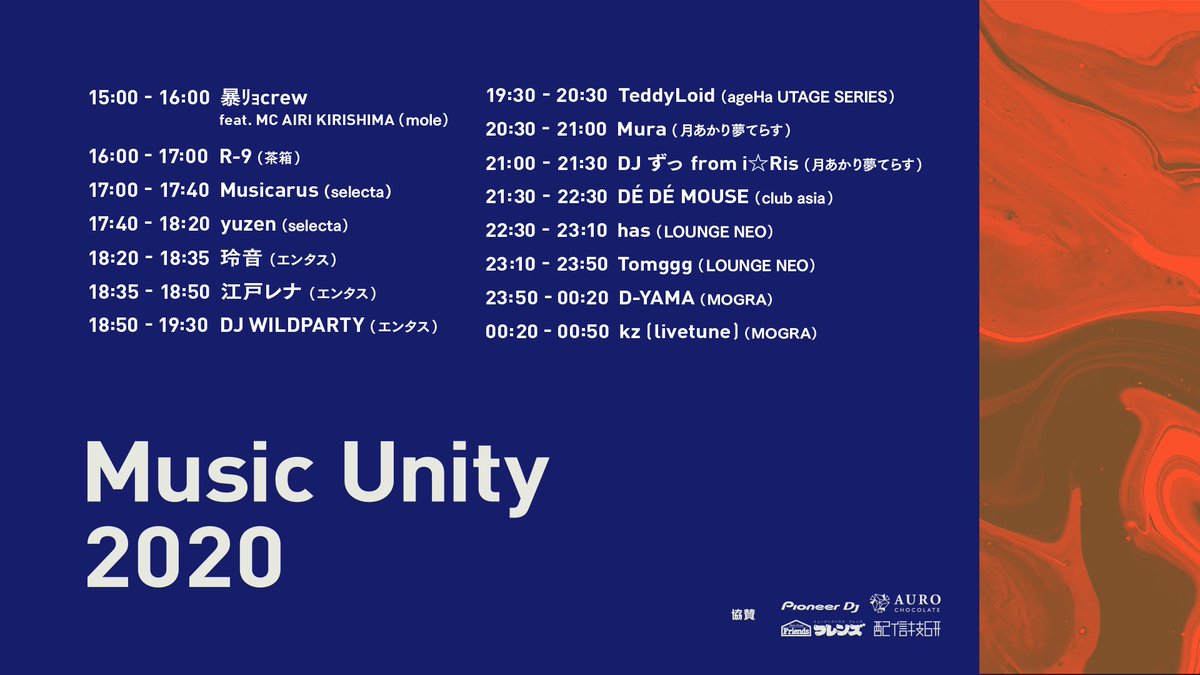 15:00 - 16:00 暴ﾘｮcrew
feat. MC AIRI KIRISHIMA (mole)

16:00 - 17:00 R-9 (茶箱)

17:00 - 17:40 Musicarus (selecta)

17:40 - 18:20 yuzen (selecta)

18:20 - 18:35 玲音 (エンタス)

18:35 - 18:50 江戸レナ (エンタス)

18:50 - 19:30 DJ WILDPARTY (エンタス)

19:30 - 20:30 TeddyLoid (ageHa UTAGE SERIES)

20:30 - 21:00 Mura (月あかり夢てらす)

21:00 - 21:30 DJ ずっ from i☆Ris (月あかり夢てらす)

21:30 - 22:30 DÉ DÉ MOUSE (club asia)

22:30 - 23:10 has (LOUNGE NEO)

23:10 - 23:50 Tomggg (LOUNGE NEO)

23:50 - 00:20 D-YAMA (MOGRA)

00:20 - 00:50 kz (livetune) (MOGRA)

Music Unity
2020

協賛
Pioneer DJ
AURO CHOCOLATE
Friends フレンズ
配信技研